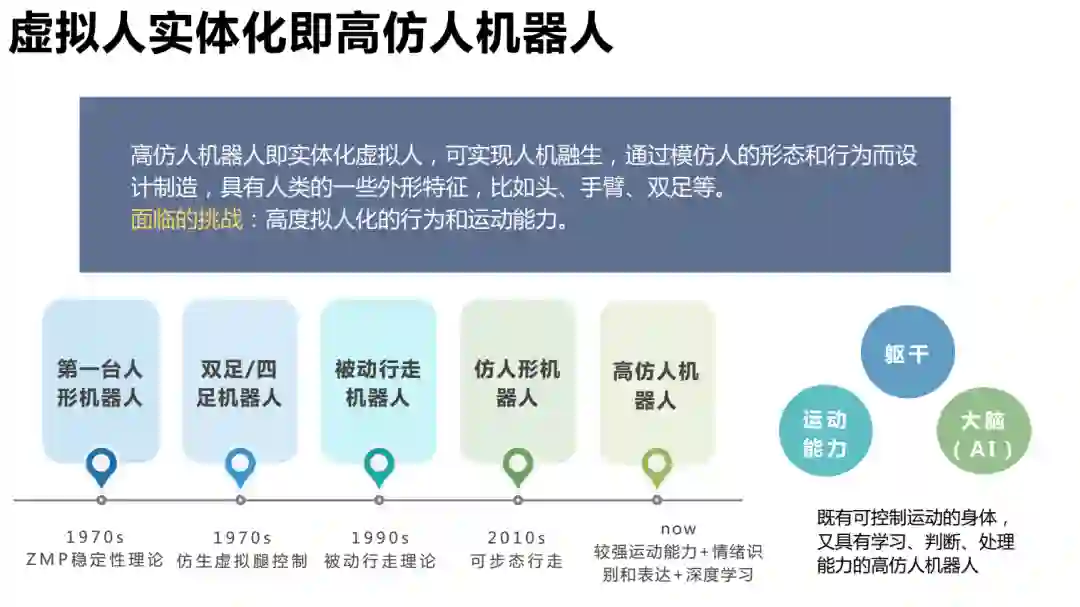 虚拟人实体化即高仿人机器人

高仿人机器人即实体化虚拟人，可实现人机融生，通过模仿人的形态和行为而设计制造，具有人类的一些外形特征，比如头、手臂、双足等。
面临的挑战：高度拟人化的行为和运动能力。

第一台人形机器人

双足/四足机器人

被动行走机器人

仿人形机器人

高仿人机器人

1970s
ZMP稳定性理论

1970s
仿生虚拟腿控制

1990s
被动行走理论

2010s
可步态行走

now
较强运动能力+情绪识别和表达+深度学习

躯干

运动能力

大脑（AI）

既有可控制运动的身体，又具有学习、判断、处理能力的高仿人机器人